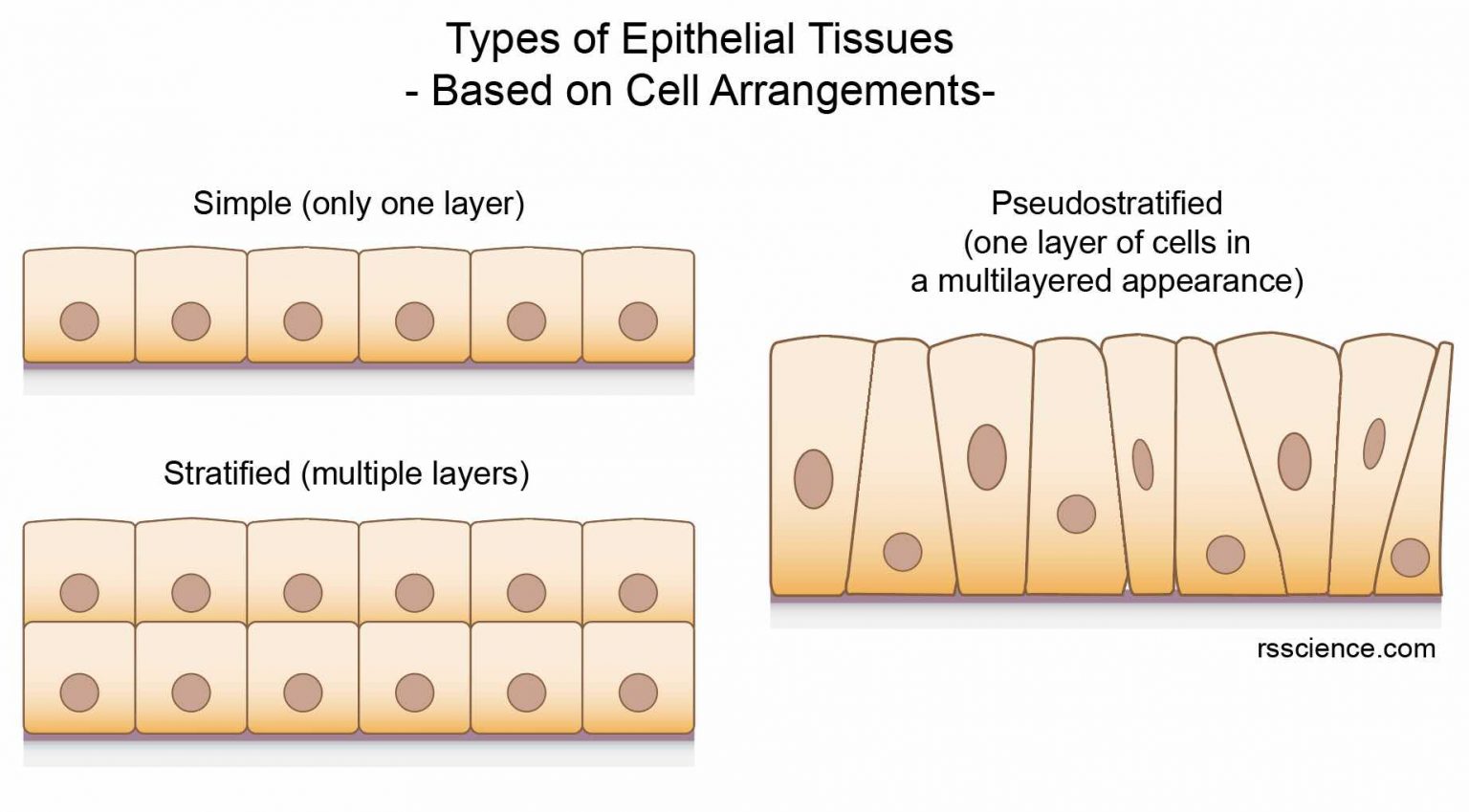 Types of Epithelial Tissues
- Based on Cell Arrangements-

Simple (only one layer)

Stratified (multiple layers)

Pseudostratified
(one layer of cells in
a multilayered appearance)

rsscience.com